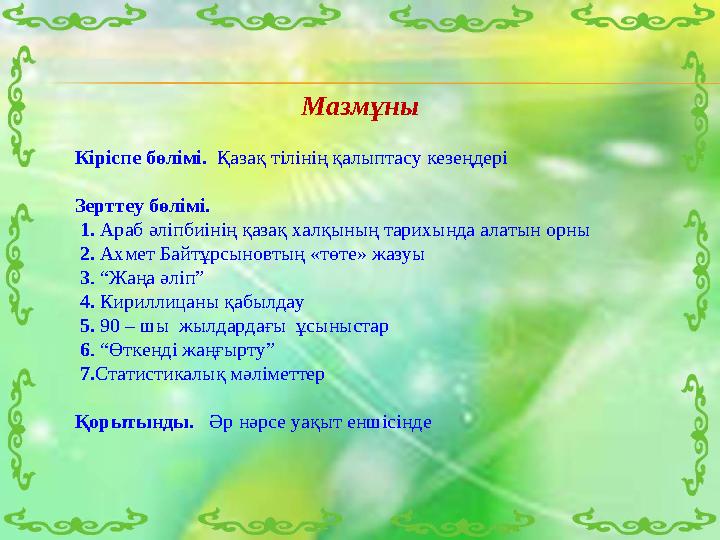 Мазмұны

Кіріспе бөлімі. Қазақ тілінің қалыптасу кезеңдері

Зерттеу бөлімі.
1. Араб әліпбиінің қазақ халқының тарихында алатын орны
2. Ахмет Байтұрсыновтың «төте» жазуы
3. “Жаңа әліп”
4. Кириллицаны қабылдау
5. 90 – шы жылдардағы ұсыныстар
6. “Өткенді жаңғырту”
7.Статистикалық мәліметтер

Қорытынды. Әр нәрсе уақыт еншісінде